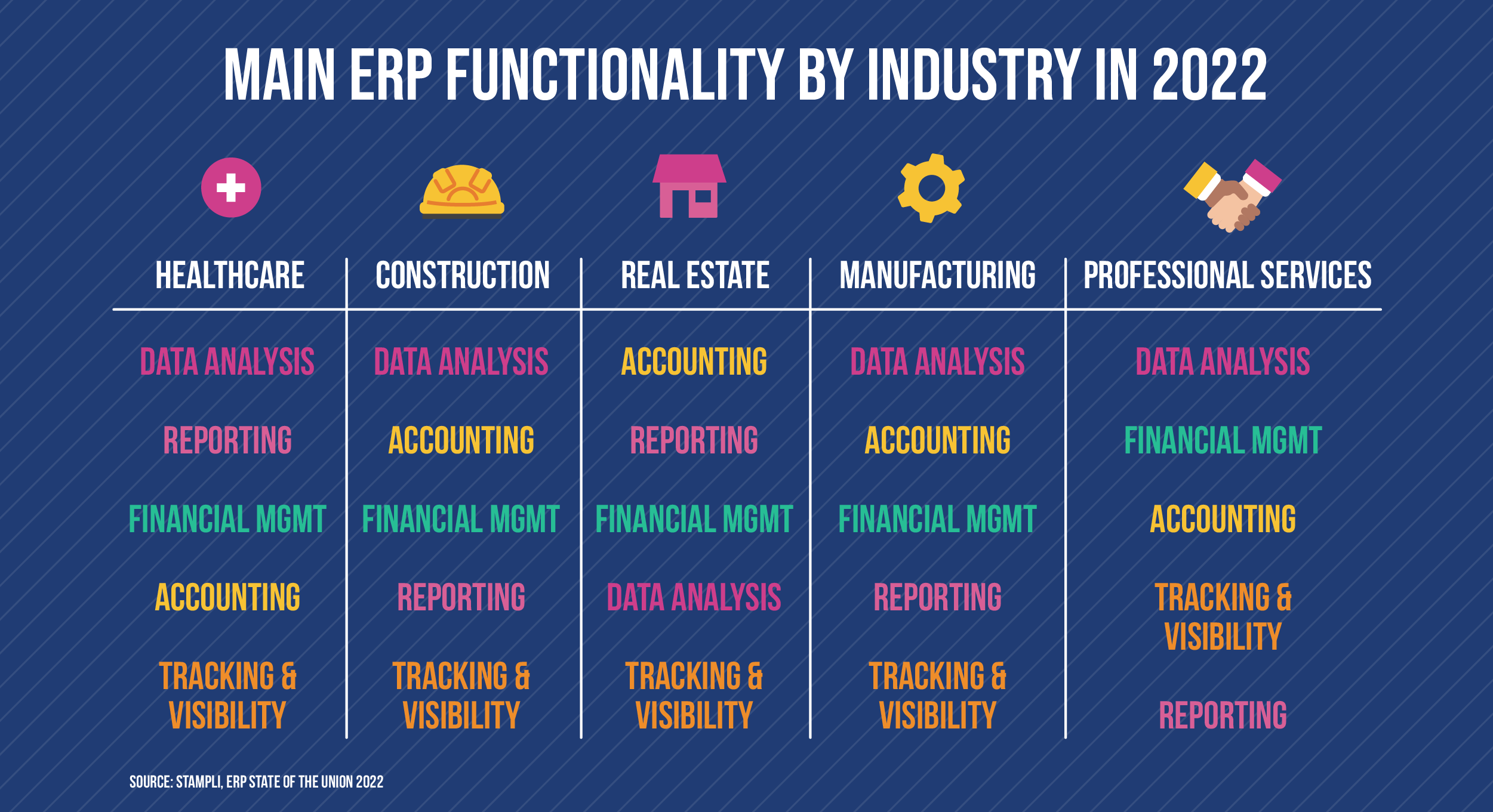 MAIN ERP FUNCTIONALITY BY INDUSTRY IN 2022

| HEALTHCARE | CONSTRUCTION | REAL ESTATE | MANUFACTURING | PROFESSIONAL SERVICES |
|---|---|---|---|---|
| DATA ANALYSIS | DATA ANALYSIS | ACCOUNTING | DATA ANALYSIS | DATA ANALYSIS |
| REPORTING | ACCOUNTING | REPORTING | ACCOUNTING | FINANCIAL MGMT |
| FINANCIAL MGMT | FINANCIAL MGMT | FINANCIAL MGMT | FINANCIAL MGMT | ACCOUNTING |
| ACCOUNTING | REPORTING | DATA ANALYSIS | REPORTING | TRACKING & VISIBILITY |
| TRACKING & VISIBILITY | TRACKING & VISIBILITY | TRACKING & VISIBILITY | TRACKING & VISIBILITY | REPORTING |

SOURCE: STAMPLI, ERP STATE OF THE UNION 2022